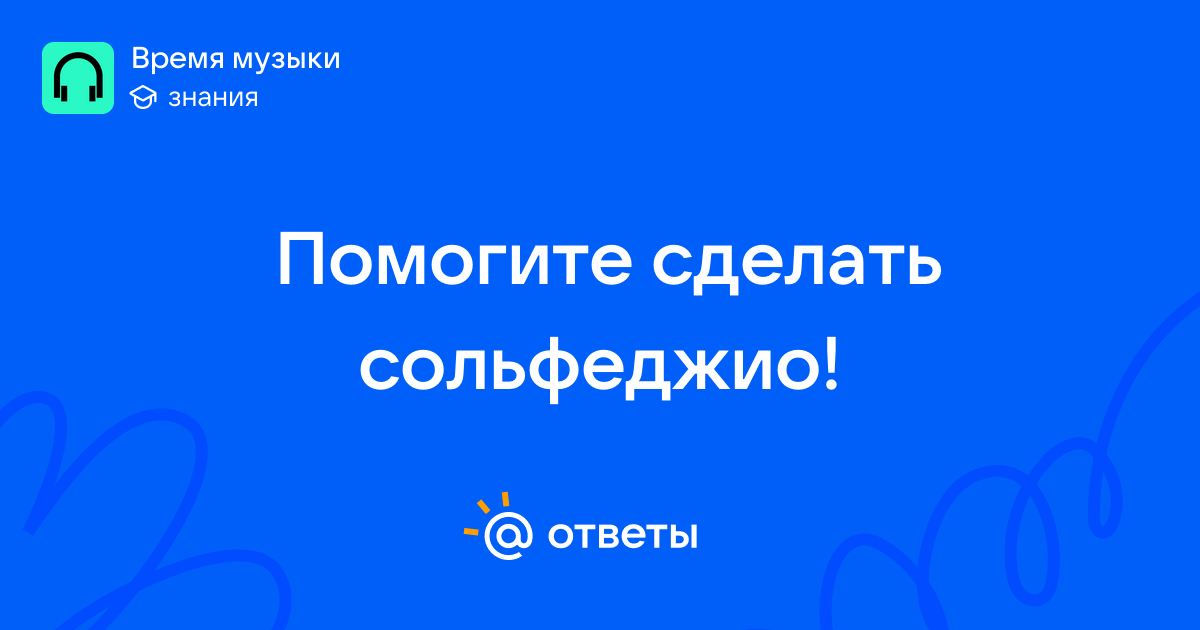 Время музыки
знания

Помогите сделать сольфеджио!

@ ответы